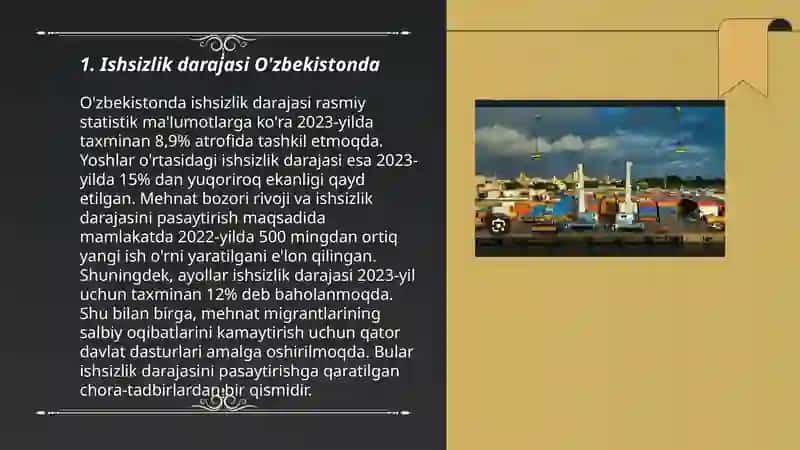 1. Ishsizlik darajasi O'zbekistonda

O'zbekistonda ishsizlik darajasi rasmiy statistik ma'lumotlarga ko'ra 2023-yilda taxminan 8,9% atrofida tashkil etmoqda. Yoshlar o'rtasidagi ishsizlik darajasi esa 2023-yilda 15% dan yuqoriroq ekanligi qayd etilgan. Mehnat bozori rivoji va ishsizlik darajasini pasaytirish maqsadida mamlakatda 2022-yilda 500 mingdan ortiq yangi ish o'rni yaratilgani e'lon qilingan. Shuningdek, ayollar ishsizlik darajasi 2023-yil uchun taxminan 12% deb baholanmoqda. Shu bilan birga, mehnat migrantlarining salbiy oqibatlarini kamaytirish uchun qator davlat dasturlari amalga oshirilmoqda. Bular ishsizlik darajasini pasaytirishga qaratilgan chora-tadbirlardan bir qismidir.